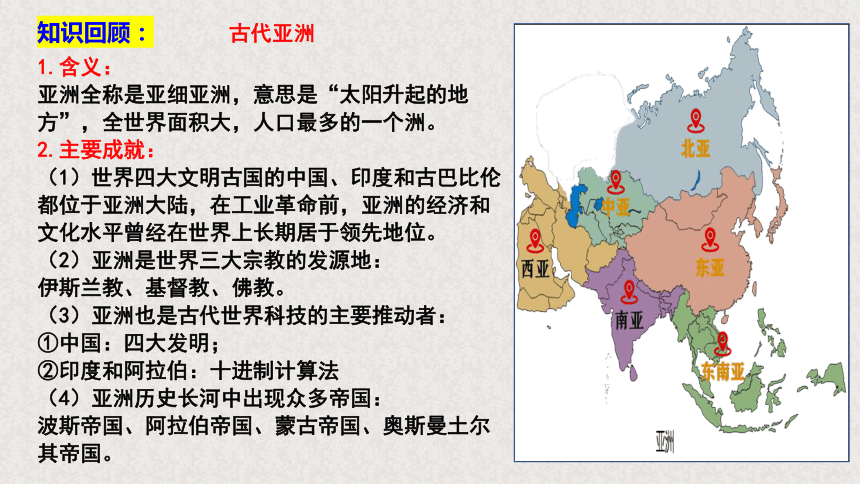 知识回顾：　古代亚洲

1. 含义：
亚洲全称是亚细亚洲，意思是“太阳升起的地方”，全世界面积大，人口最多的一个洲。

2. 主要成就：
（1）世界四大文明古国的中国、印度和古巴比伦都位于亚洲大陆，在工业革命前，亚洲的经济和文化水平曾经在世界上长期居于领先地位。
（2）亚洲是世界三大宗教的发源地：
伊斯兰教、基督教、佛教。
（3）亚洲也是古代世界科技的主要推动者：
①中国：四大发明；
②印度和阿拉伯：十进制计算法
（4）亚洲历史长河中出现众多帝国：
波斯帝国、阿拉伯帝国、蒙古帝国、奥斯曼土尔其帝国。

北亚
中亚
西亚
东亚
南亚
东南亚
亚洲